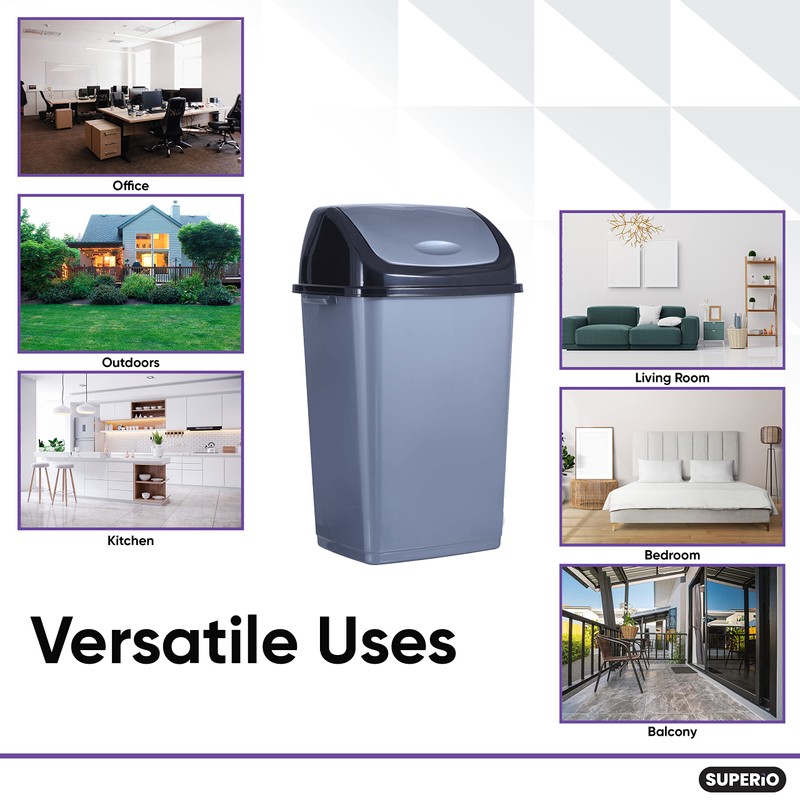 Office

Outdoors

Kitchen

Living Room

Bedroom

Balcony

Versatile Uses

SUPERiO